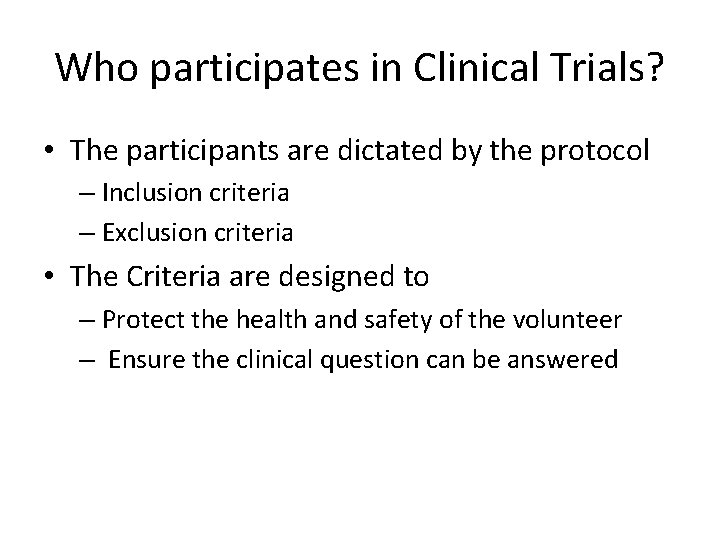 Who participates in Clinical Trials?

• The participants are dictated by the protocol
– Inclusion criteria
– Exclusion criteria

• The Criteria are designed to
– Protect the health and safety of the volunteer
– Ensure the clinical question can be answered